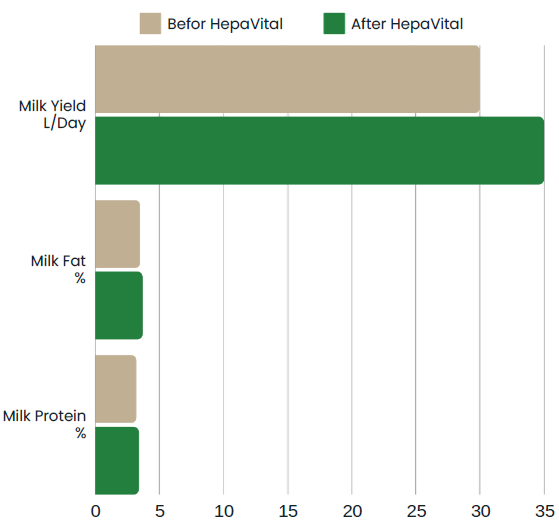 Befor HepaVital
After HepaVital

Milk Yield L/Day

Milk Fat %

Milk Protein %

0 5 10 15 20 25 30 35